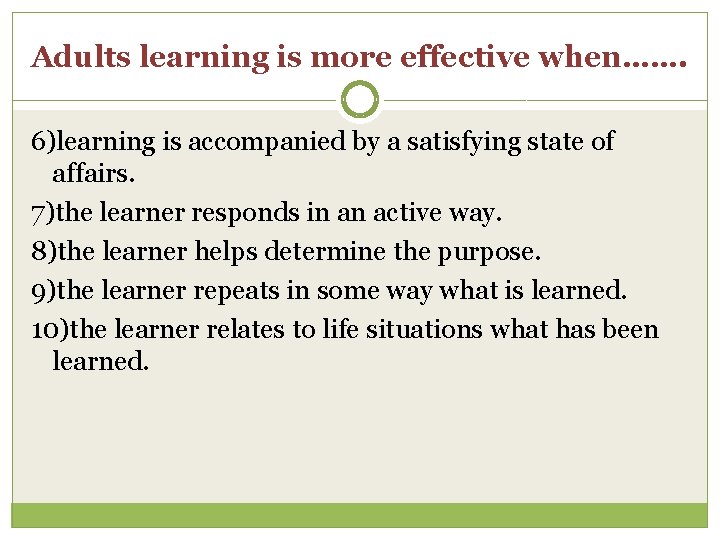 Adults learning is more effective when…….

6)learning is accompanied by a satisfying state of affairs.

7)the learner responds in an active way.

8)the learner helps determine the purpose.

9)the learner repeats in some way what is learned.

10)the learner relates to life situations what has been learned.